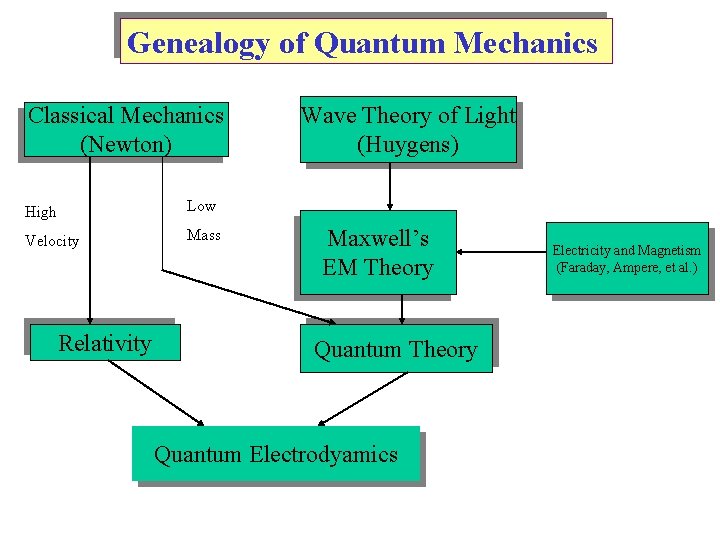 Genealogy of Quantum Mechanics

Classical Mechanics (Newton)

Wave Theory of Light (Huygens)

High Velocity

Low Mass

Maxwell's EM Theory

Electricity and Magnetism (Faraday, Ampere, et al.)

Relativity

Quantum Theory

Quantum Electrodyamics